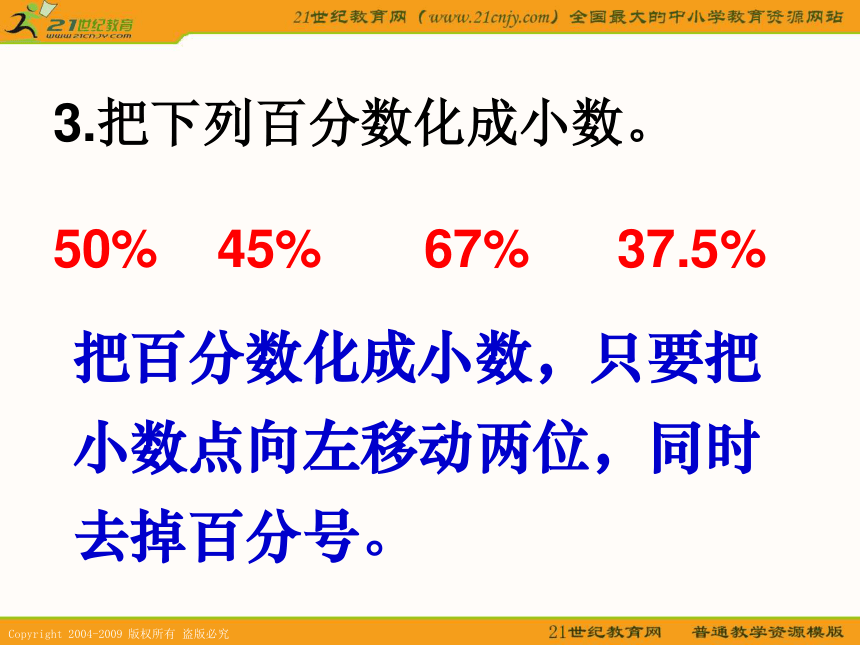 21世纪教育
www.21cnjy.com
21世纪教育网（www.21cnjy.com）全国最大的中小学教育资源网站

3.把下列百分数化成小数。

50%　45%　67%　37.5%

把百分数化成小数，只要把小数点向左移动两位，同时去掉百分号。

Copyright 2004-2009 版权所有 盗版必究
21世纪教育网　普通教学资源模版